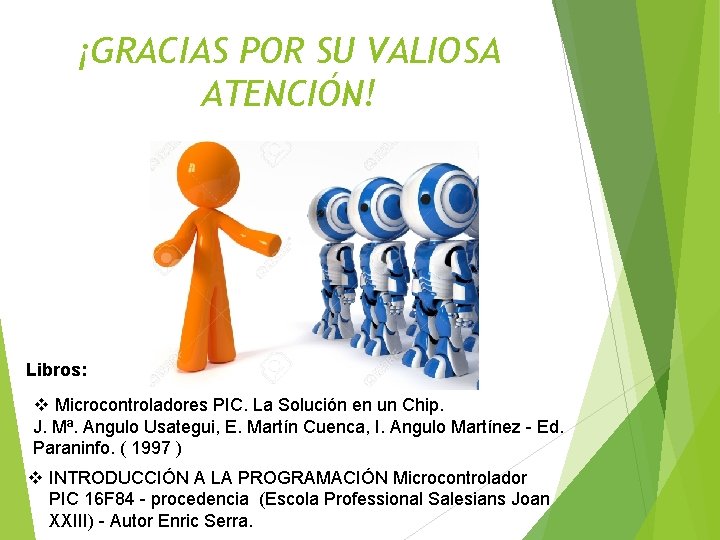 ¡GRACIAS POR SU VALIOSA ATENCIÓN!

Libros:

❖ Microcontroladores PIC. La Solución en un Chip. J. Mª. Angulo Usategui, E. Martín Cuenca, I. Angulo Martínez - Ed. Paraninfo. ( 1997 )

❖ INTRODUCCIÓN A LA PROGRAMACIÓN Microcontrolador PIC 16F84 - procedencia (Escola Professional Salesians Joan XXIII) - Autor Enric Serra.